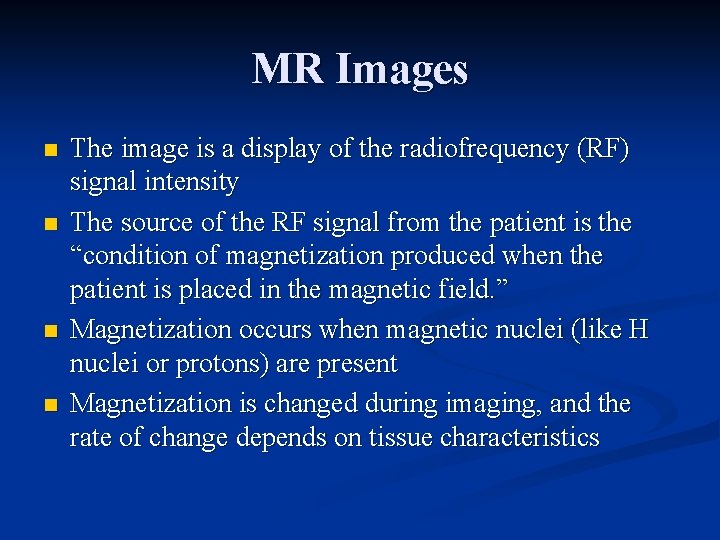 MR Images

- The image is a display of the radiofrequency (RF) signal intensity
- The source of the RF signal from the patient is the “condition of magnetization produced when the patient is placed in the magnetic field.”
- Magnetization occurs when magnetic nuclei (like H nuclei or protons) are present
- Magnetization is changed during imaging, and the rate of change depends on tissue characteristics